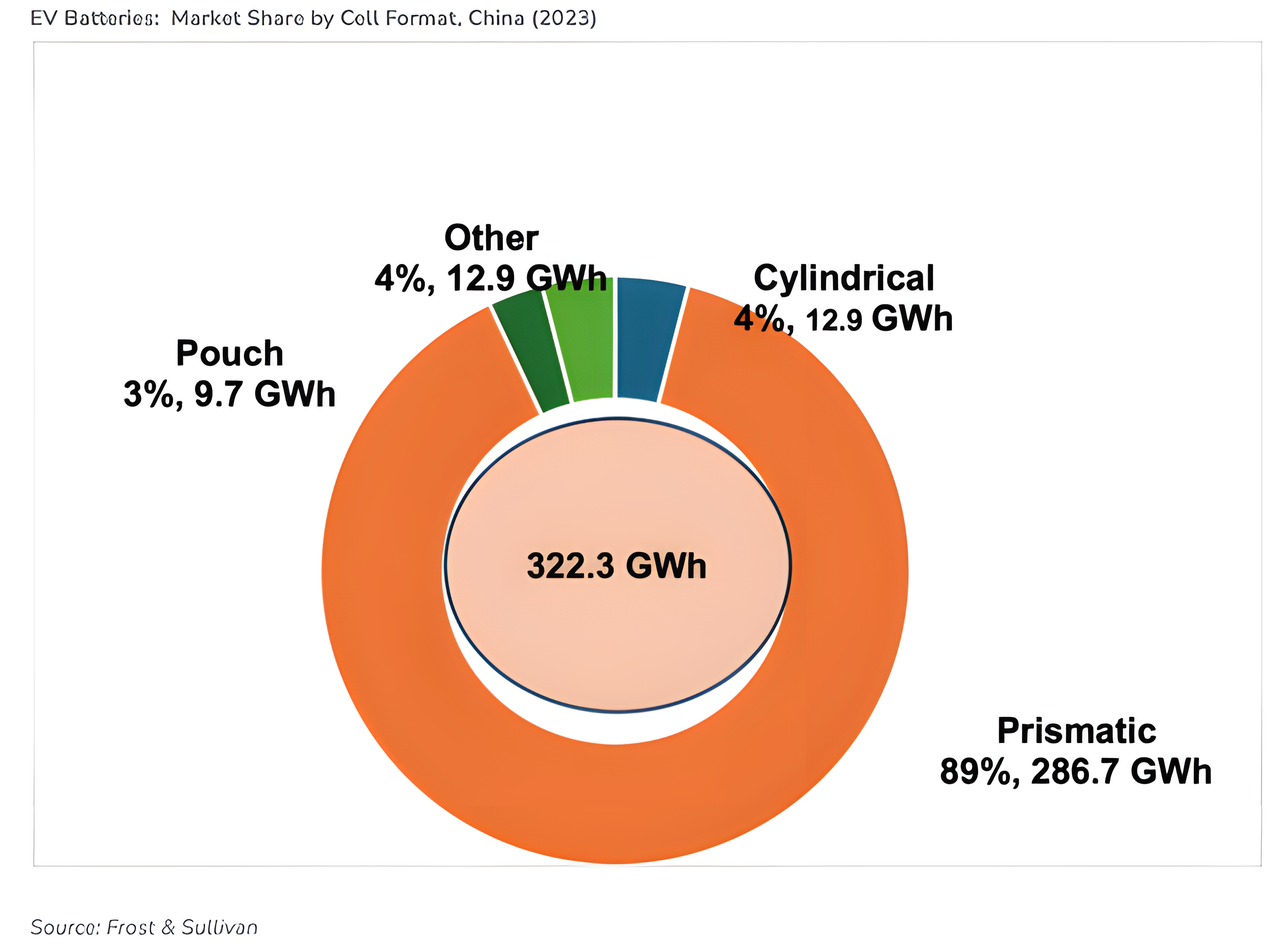 EV Batteries: Market Share by Cell Format, China (2023)

Other
4%, 12.9 GWh

Cylindrical
4%, 12.9 GWh

Pouch
3%, 9.7 GWh

322.3 GWh

Prismatic
89%, 286.7 GWh

Source: Frost & Sullivan